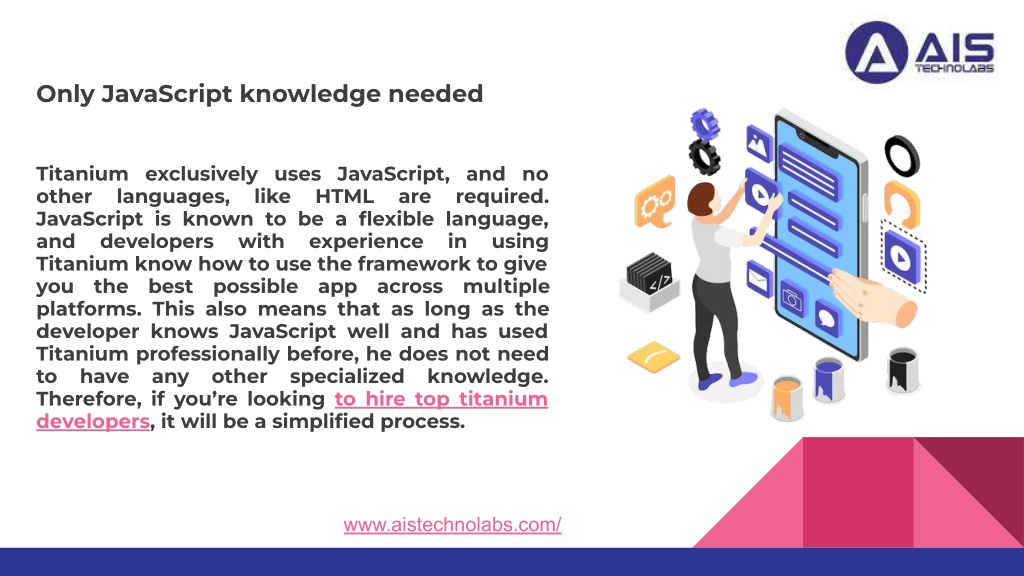 AIS
TECHNOLABS

Only JavaScript knowledge needed

Titanium exclusively uses JavaScript, and no other languages, like HTML are required. JavaScript is known to be a flexible language, and developers with experience in using Titanium know how to use the framework to give you the best possible app across multiple platforms. This also means that as long as the developer knows JavaScript well and has used Titanium professionally before, he does not need to have any other specialized knowledge. Therefore, if you're looking to hire top titanium developers, it will be a simplified process.

</>

www.aistechnolabs.com/